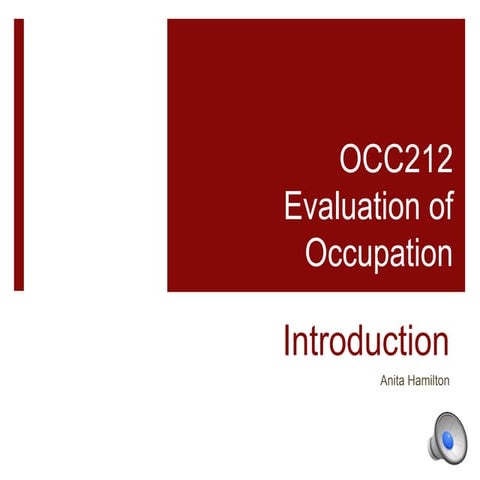 OCC212
Evaluation of
Occupation

Introduction

Anita Hamilton